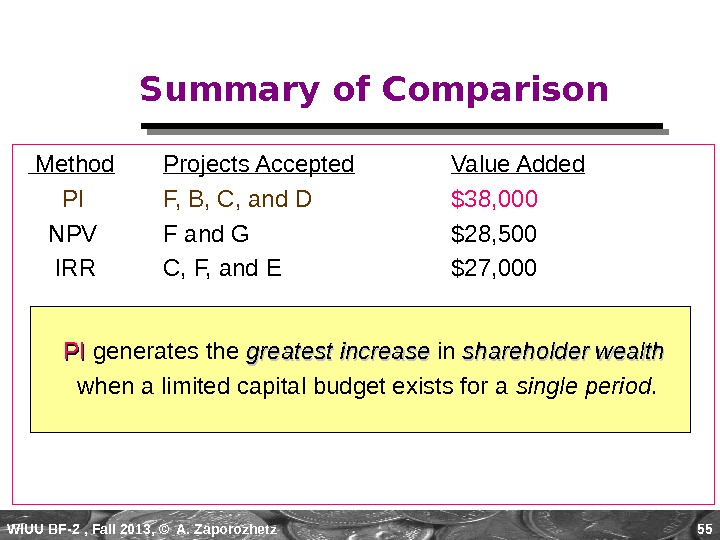 Summary of Comparison

| Method | Projects Accepted | Value Added |
|---|---|---|
| PI | F, B, C, and D | \$38,000 |
| NPV | F and G | \$28,500 |
| IRR | C, F, and E | \$27,000 |

PI generates the greatest increase in shareholder wealth when a limited capital budget exists for a single period.

WIUU BF-2 , Fall 2013, © A. Zaporozhetz

55